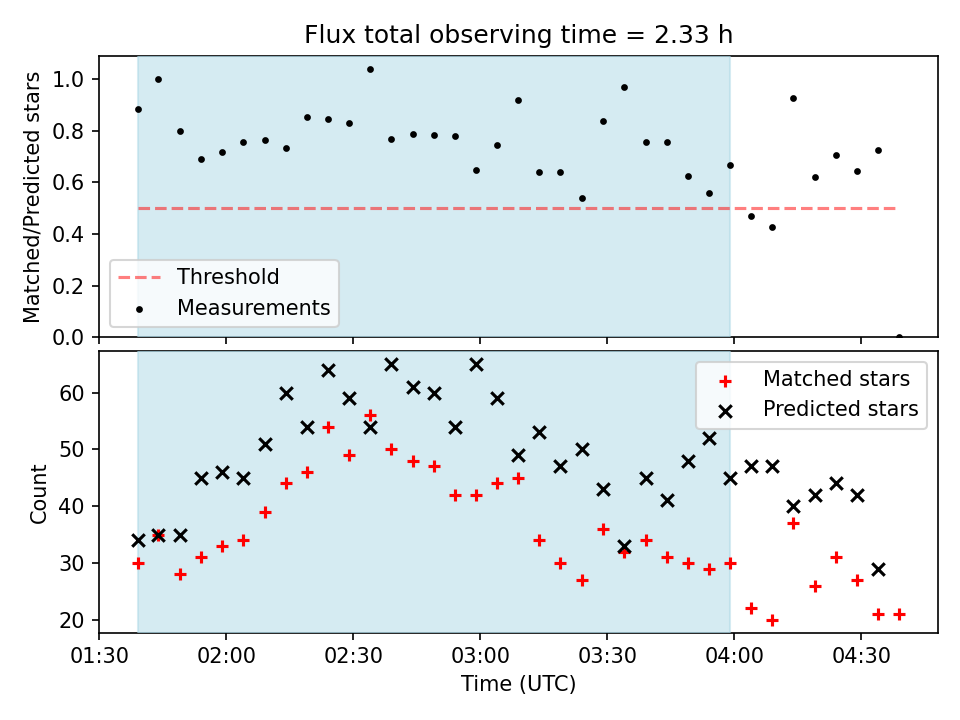 Flux total observing time = 2.33 h

Matched/Predicted stars
1.0
0.8
0.6
0.4
0.2
0.0

Threshold
Measurements

Count
60
50
40
30
20

Matched stars
Predicted stars

01:30
02:00
02:30
03:00
03:30
04:00
04:30

Time (UTC)